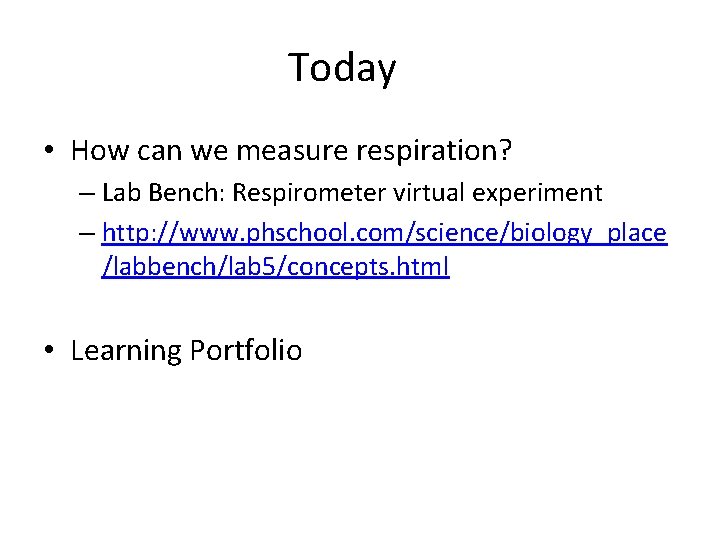 Today

• How can we measure respiration?
– Lab Bench: Respirometer virtual experiment
– http://www.phschool.com/science/biology_place/labbench/lab5/concepts.html

• Learning Portfolio